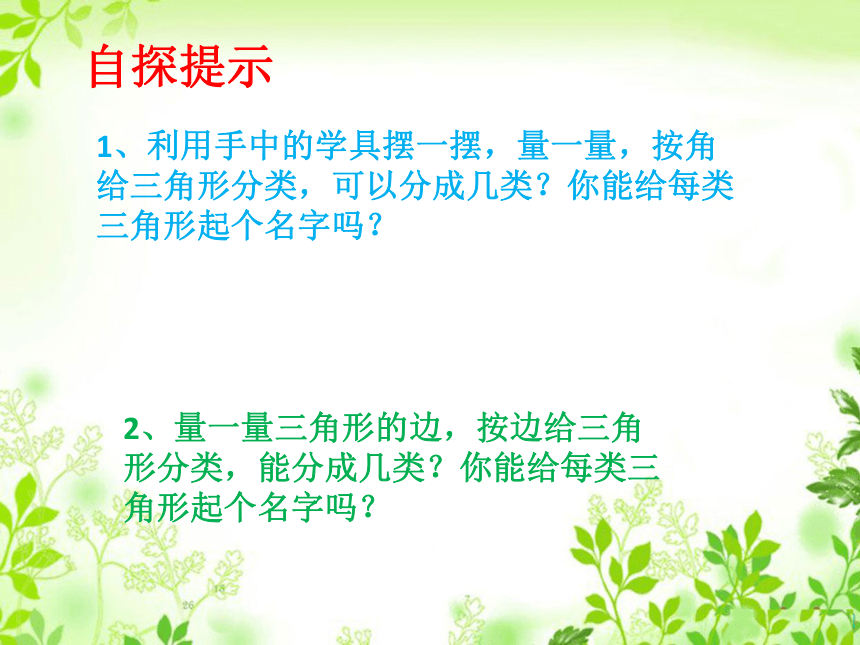 自探提示

1、利用手中的学具摆一摆，量一量，按角给三角形分类，可以分成几类？你能给每类三角形起个名字吗？

2、量一量三角形的边，按边给三角形分类，能分成几类？你能给每类三角形起个名字吗？